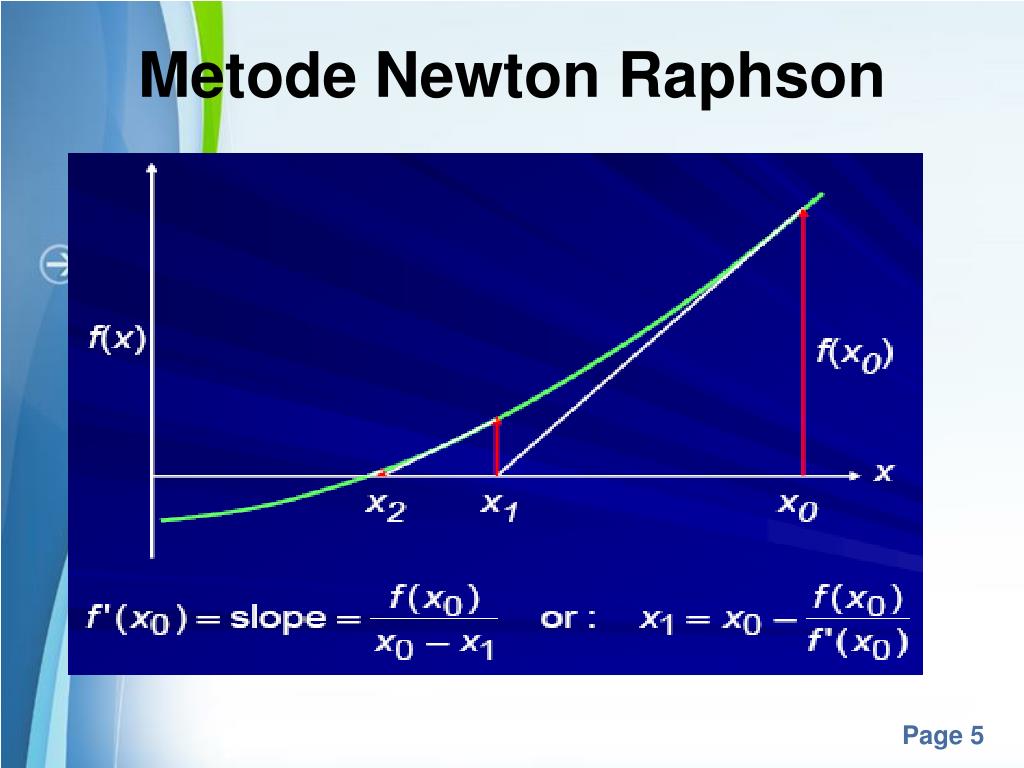 Metode Newton Raphson

$f(x)$

$f(x_0)$

$x$

$x_2$ $x_1$ $x_0$

$f'(x_0) = \text{slope} = \frac{f(x_0)}{x_0 - x_1}$ or : $x_1 = x_0 - \frac{f(x_0)}{f'(x_0)}$

Page 5